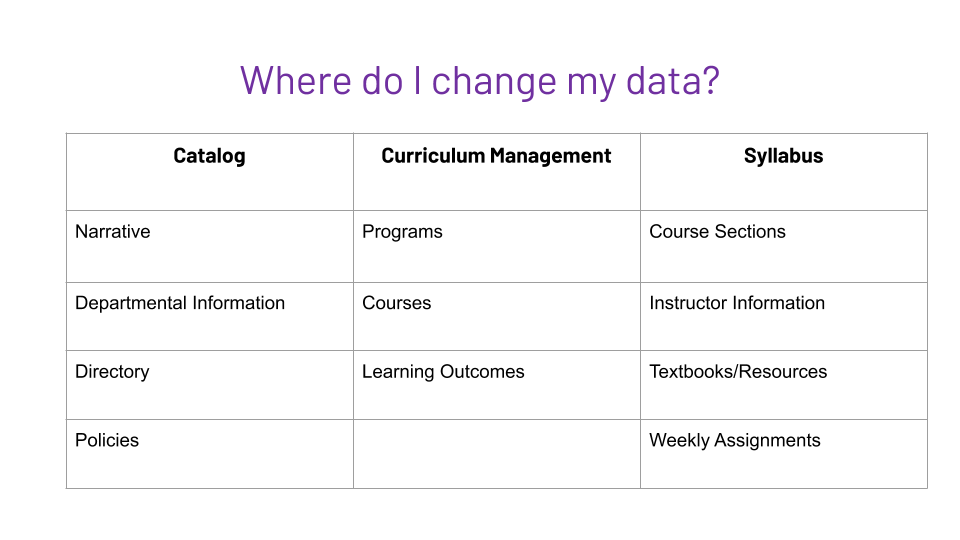 Where do I change my data?

| Catalog | Curriculum Management | Syllabus |
|---|---|---|
| Narrative | Programs | Course Sections |
| Departmental Information | Courses | Instructor Information |
| Directory | Learning Outcomes | Textbooks/Resources |
| Policies | | Weekly Assignments |